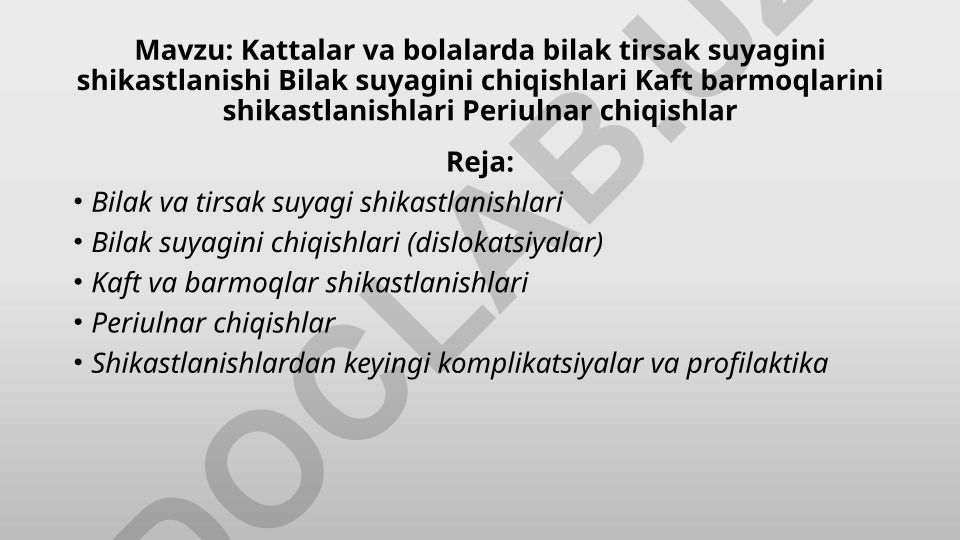 Mavzu: Kattalar va bolalarda bilak tirsak suyagini shikastlanishi Bilak suyagini chiqishlari Kaft barmoqlarini shikastlanishlari Periulnar chiqishlar

Reja:

• Bilak va tirsak suyagi shikastlanishlari
• Bilak suyagini chiqishlari (dislokatsiyalar)
• Kaft va barmoqlar shikastlanishlari
• Periulnar chiqishlar
• Shikastlanishlardan keyingi komplikatsiyalar va profilaktika

DOCLAB.UZ